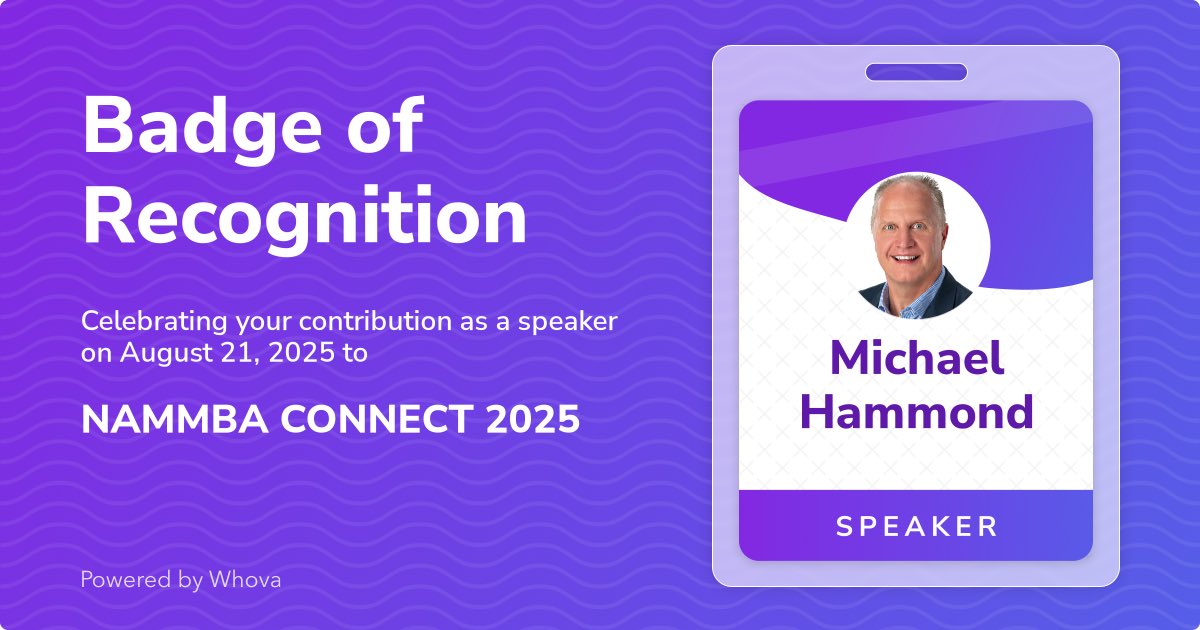 Badge of Recognition

Celebrating your contribution as a speaker on August 21, 2025 to

NAMMBA CONNECT 2025

Powered by Whova

Michael Hammond

SPEAKER